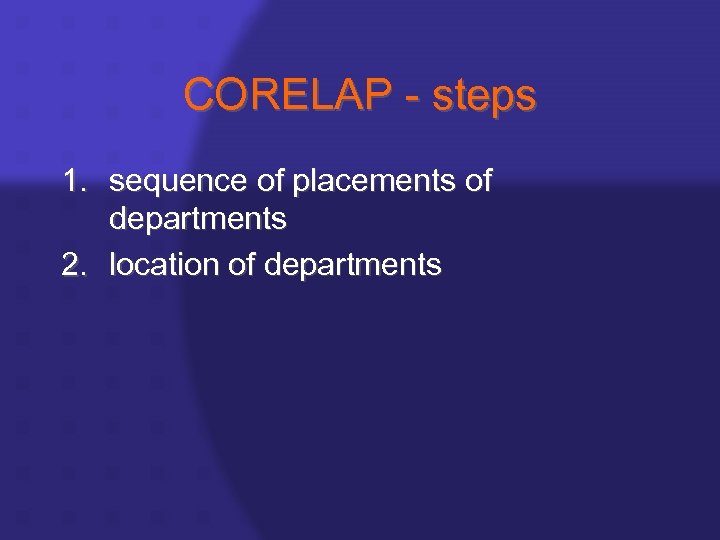 CORELAP - steps

1. sequence of placements of departments
2. location of departments